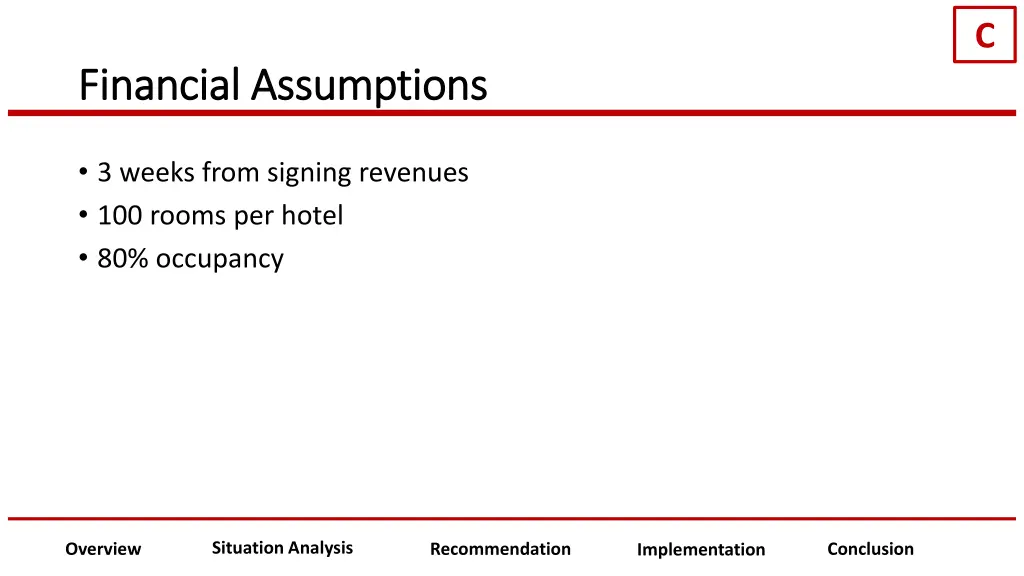 C

Financial Assumptions

• 3 weeks from signing revenues
• 100 rooms per hotel
• 80% occupancy

Overview
Situation Analysis
Recommendation
Implementation
Conclusion